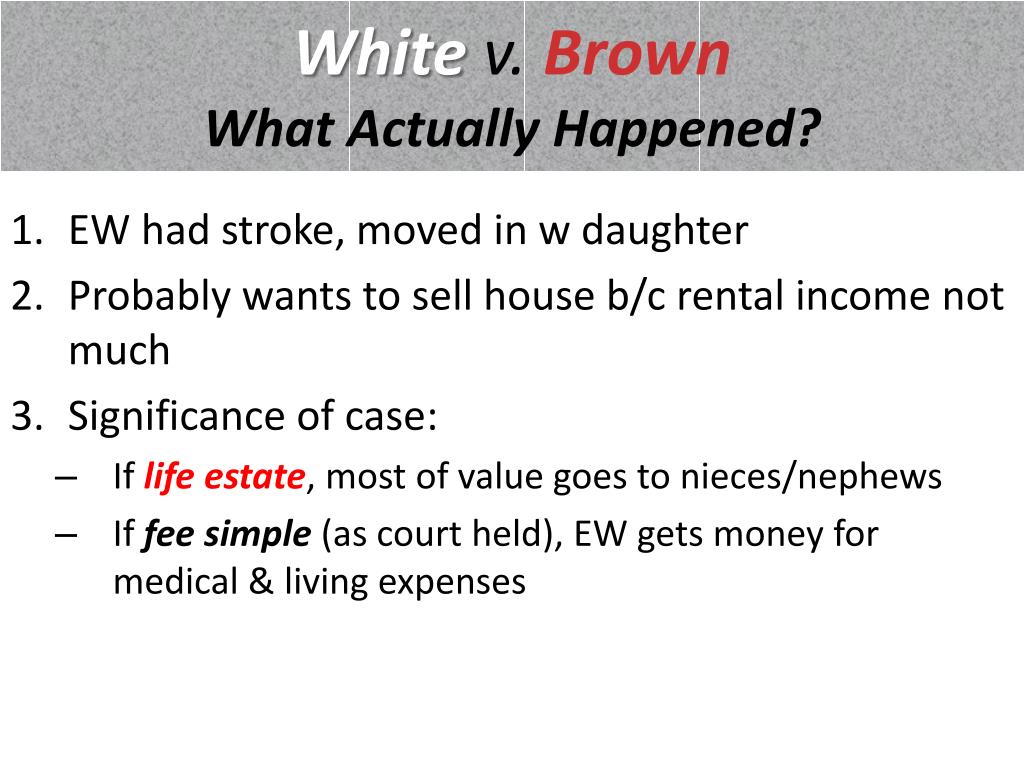 White v. Brown
What Actually Happened?

1. EW had stroke, moved in w daughter
2. Probably wants to sell house b/c rental income not much
3. Significance of case:
– If life estate, most of value goes to nieces/nephews
– If fee simple (as court held), EW gets money for medical & living expenses